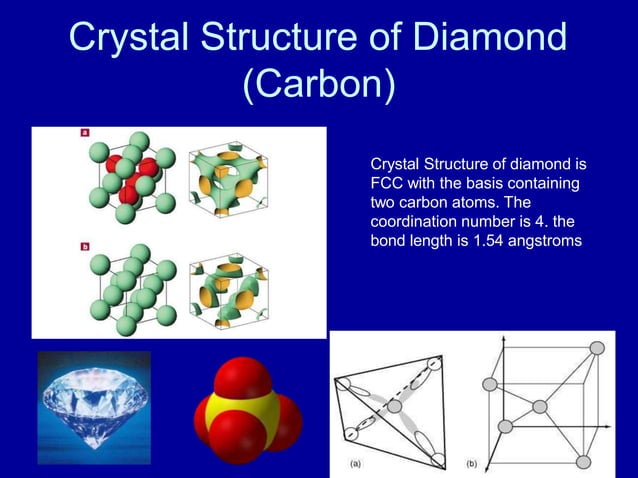 Crystal Structure of Diamond (Carbon)

a

b

Crystal Structure of diamond is FCC with the basis containing two carbon atoms. The coordination number is 4. the bond length is 1.54 angstroms

(a)

(b)